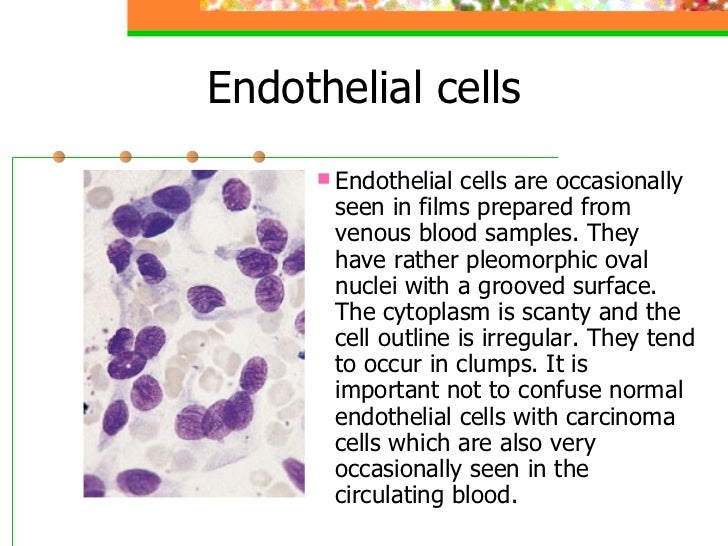 Endothelial cells

Endothelial cells are occasionally seen in films prepared from venous blood samples. They have rather pleomorphic oval nuclei with a grooved surface. The cytoplasm is scanty and the cell outline is irregular. They tend to occur in clumps. It is important not to confuse normal endothelial cells with carcinoma cells which are also very occasionally seen in the circulating blood.